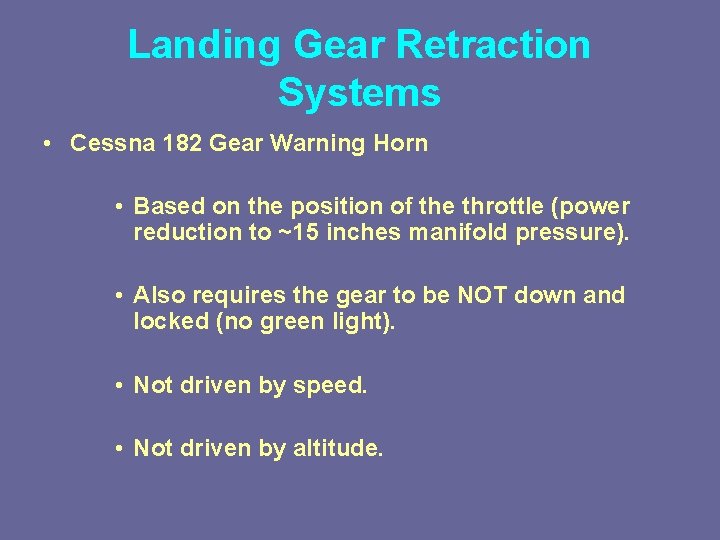 Landing Gear Retraction Systems

• Cessna 182 Gear Warning Horn

• Based on the position of the throttle (power reduction to ~15 inches manifold pressure).

• Also requires the gear to be NOT down and locked (no green light).

• Not driven by speed.

• Not driven by altitude.